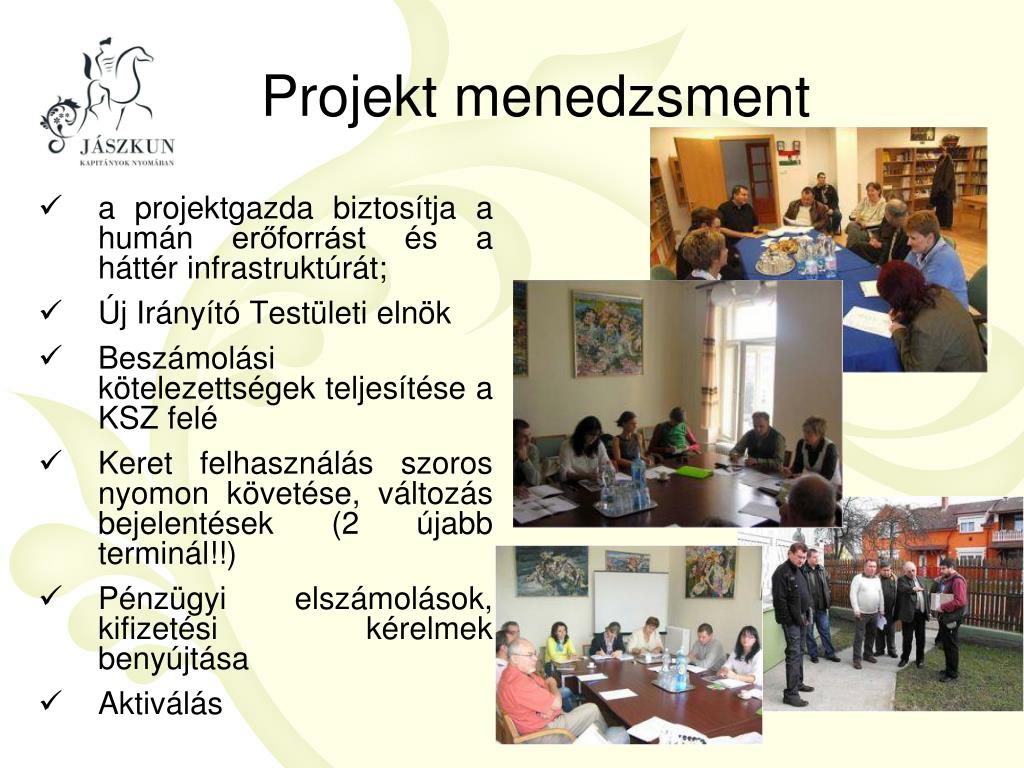 JÁSZKUN
KAPITÁNYOK NYOMÁBAN

Projekt menedzsment

✓ a projektgazda biztosítja a humán erőforrást és a háttér infrastruktúrát;
✓ Új Irányító Testületi elnök
✓ Beszámolási kötelezettségek teljesítése a KSZ felé
✓ Keret felhasználás szoros nyomon követése, változás bejelentések (2 újabb terminál!!)
✓ Pénzügyi elszámolások, kifizetési kérelmek benyújtása
✓ Aktiválás